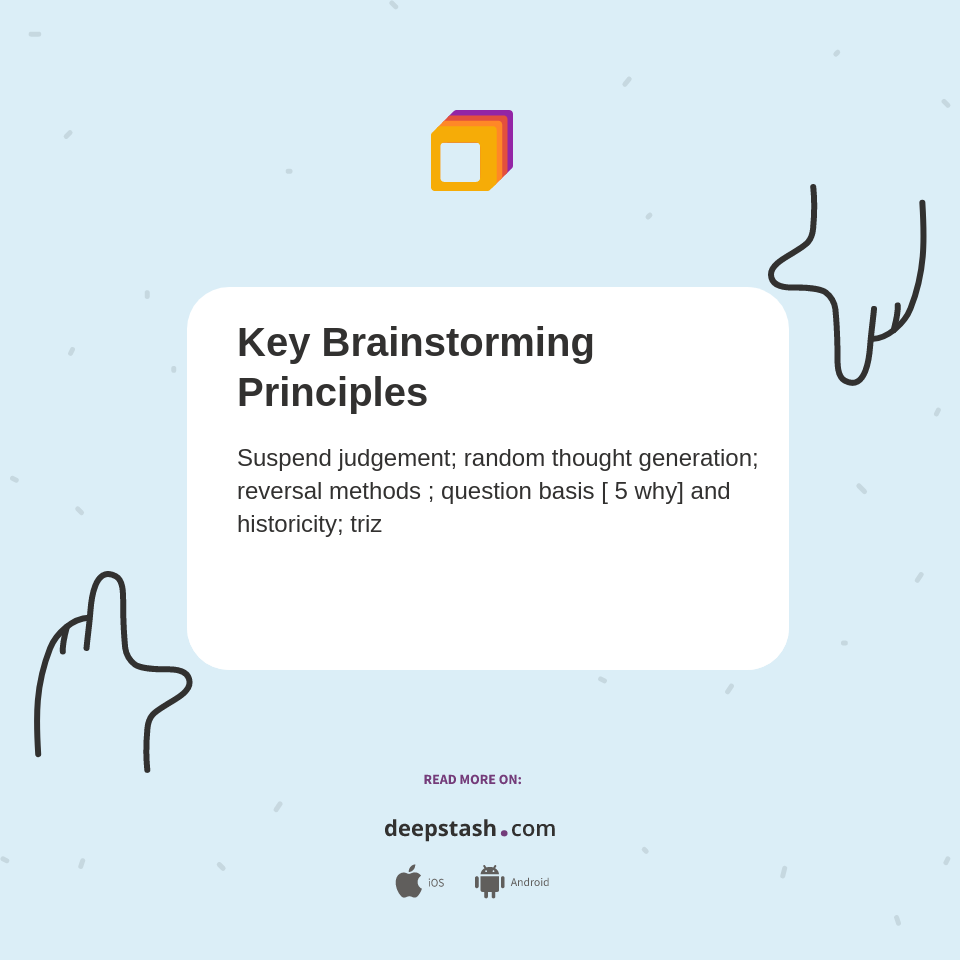 Key Brainstorming Principles

Suspend judgement; random thought generation; reversal methods ; question basis [ 5 why] and historicity; triz

READ MORE ON:

deepstash.com

iOS Android